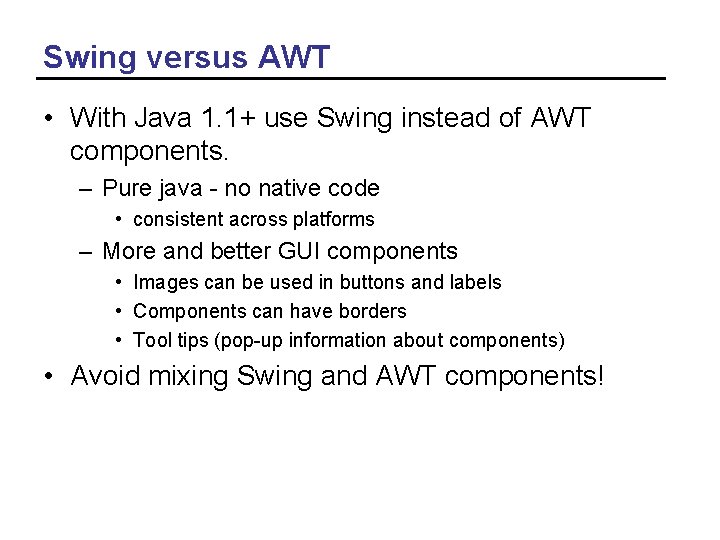 Swing versus AWT

• With Java 1.1+ use Swing instead of AWT components.
  – Pure java - no native code
    • consistent across platforms
  – More and better GUI components
    • Images can be used in buttons and labels
    • Components can have borders
    • Tool tips (pop-up information about components)
• Avoid mixing Swing and AWT components!